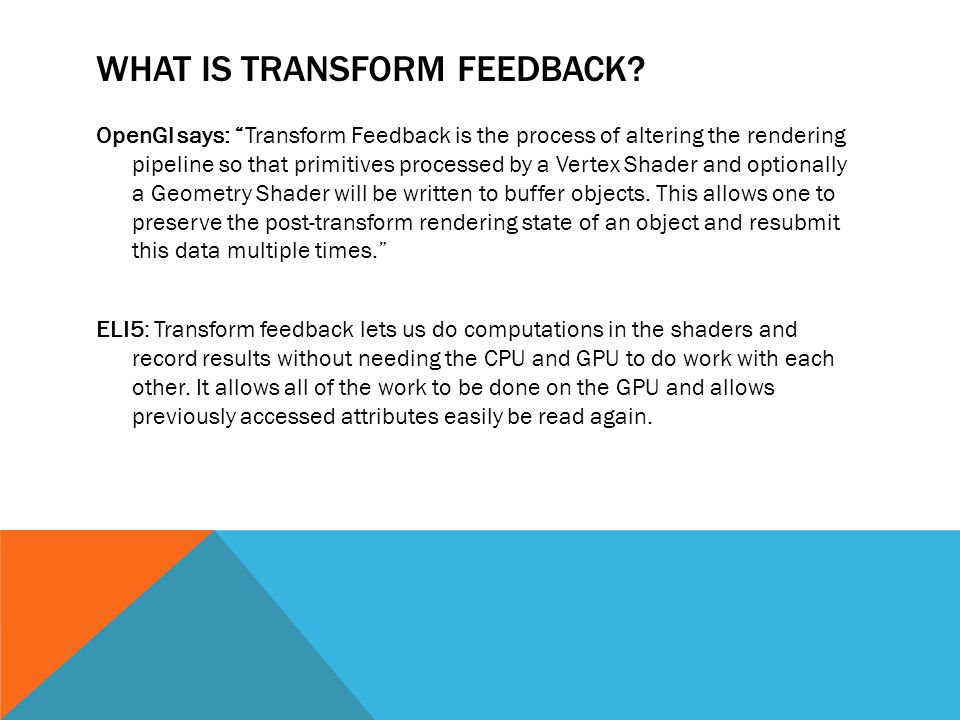 WHAT IS TRANSFORM FEEDBACK?

OpenGl says: “Transform Feedback is the process of altering the rendering pipeline so that primitives processed by a Vertex Shader and optionally a Geometry Shader will be written to buffer objects. This allows one to preserve the post-transform rendering state of an object and resubmit this data multiple times.”

ELI5: Transform feedback lets us do computations in the shaders and record results without needing the CPU and GPU to do work with each other. It allows all of the work to be done on the GPU and allows previously accessed attributes easily be read again.